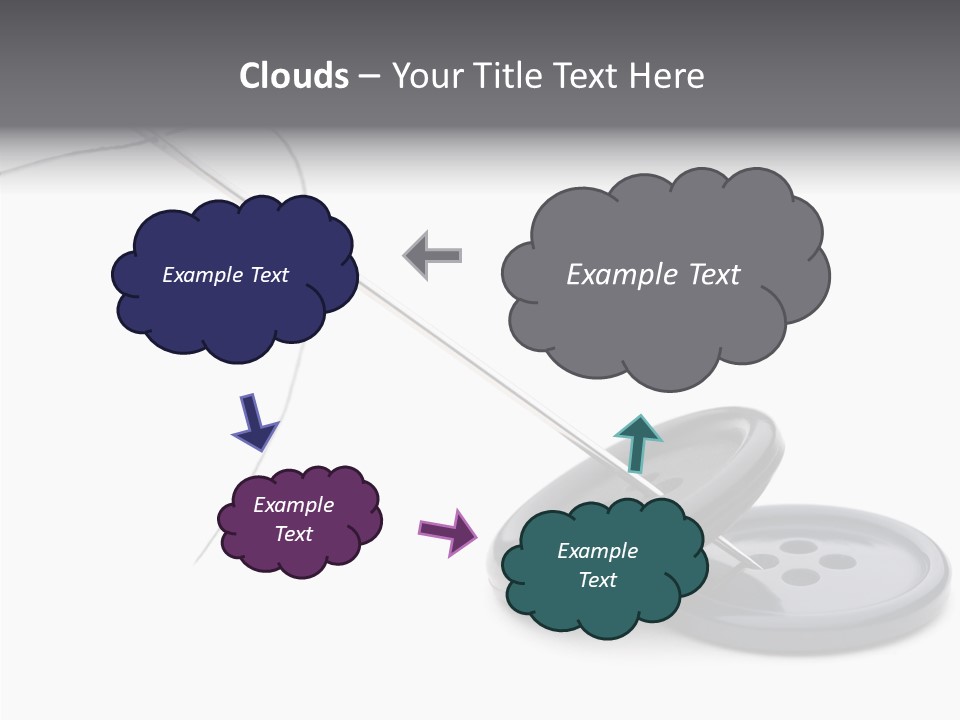 Clouds – Your Title Text Here

Example Text

Example Text

Example Text

Example Text